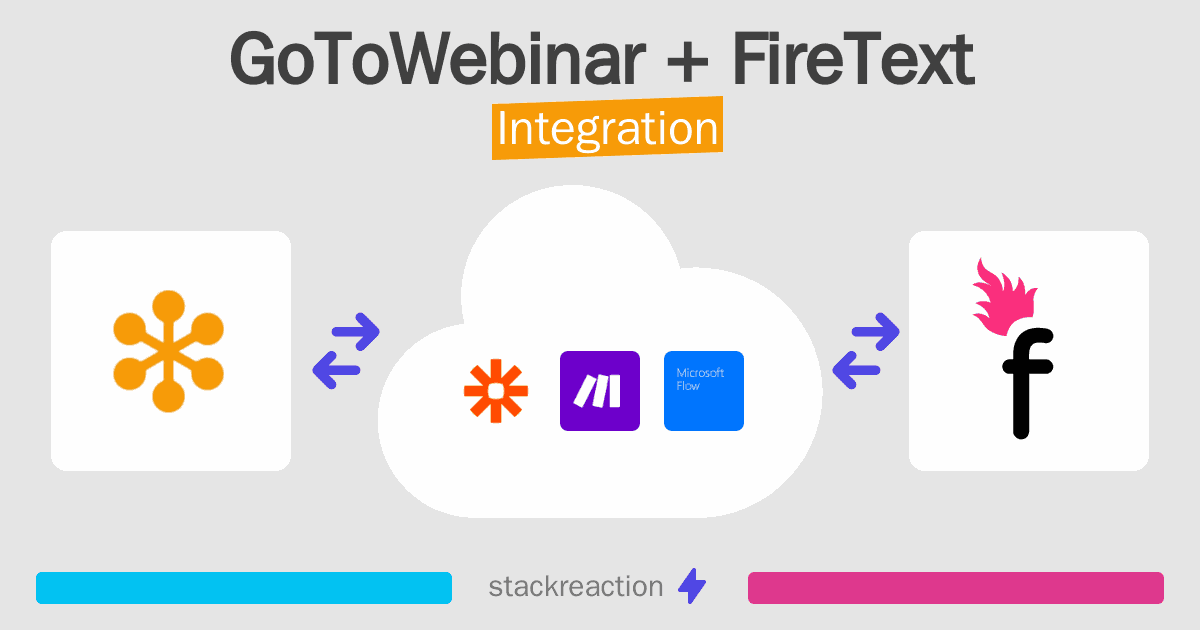 GoToWebinar + FireText
Integration

Microsoft Flow

f

stackreaction